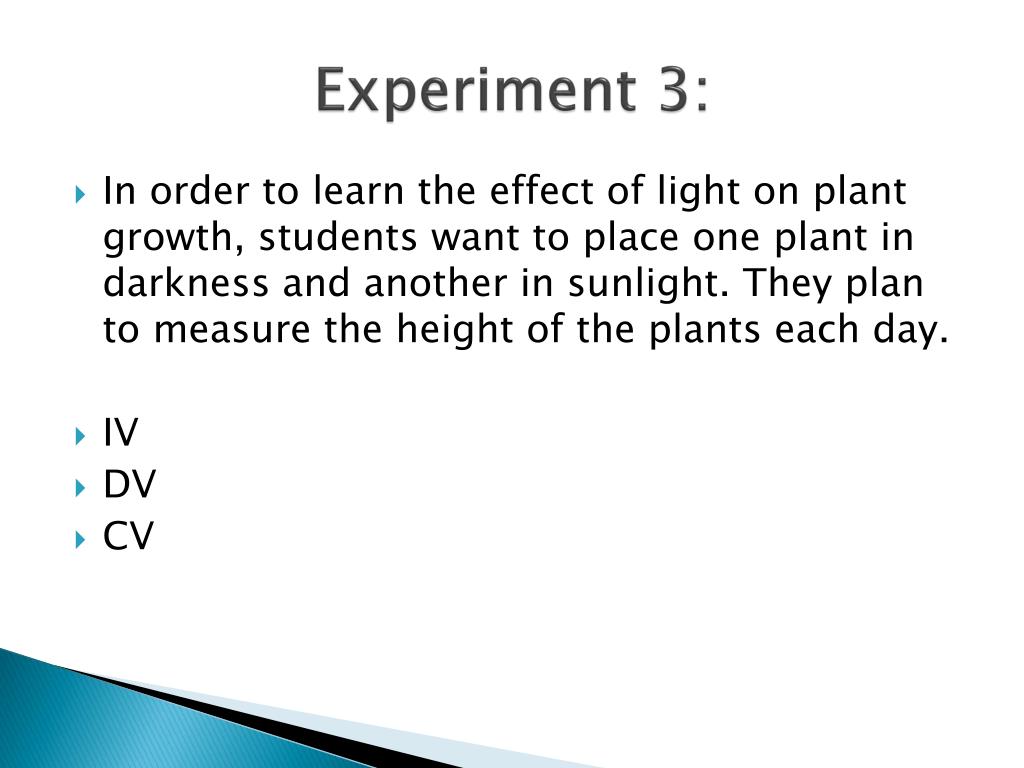 Experiment 3:

In order to learn the effect of light on plant growth, students want to place one plant in darkness and another in sunlight. They plan to measure the height of the plants each day.

IV
DV
CV